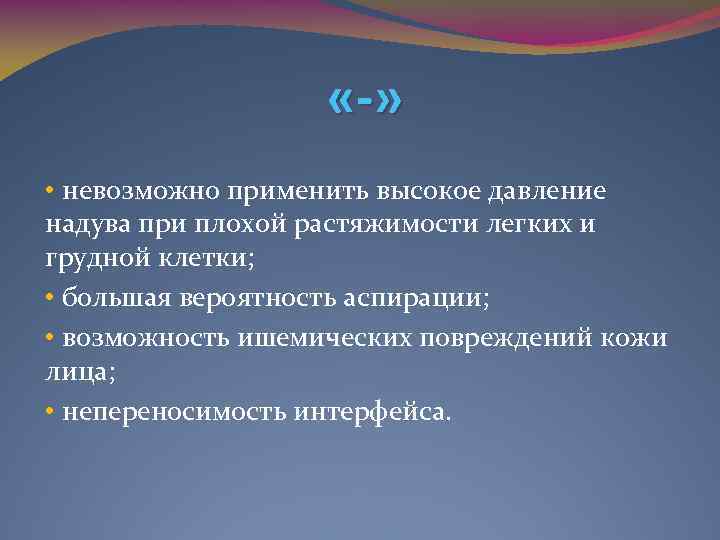 «-»

• невозможно применить высокое давление надува при плохой растяжимости легких и грудной клетки;

• большая вероятность аспирации;

• возможность ишемических повреждений кожи лица;

• непереносимость интерфейса.